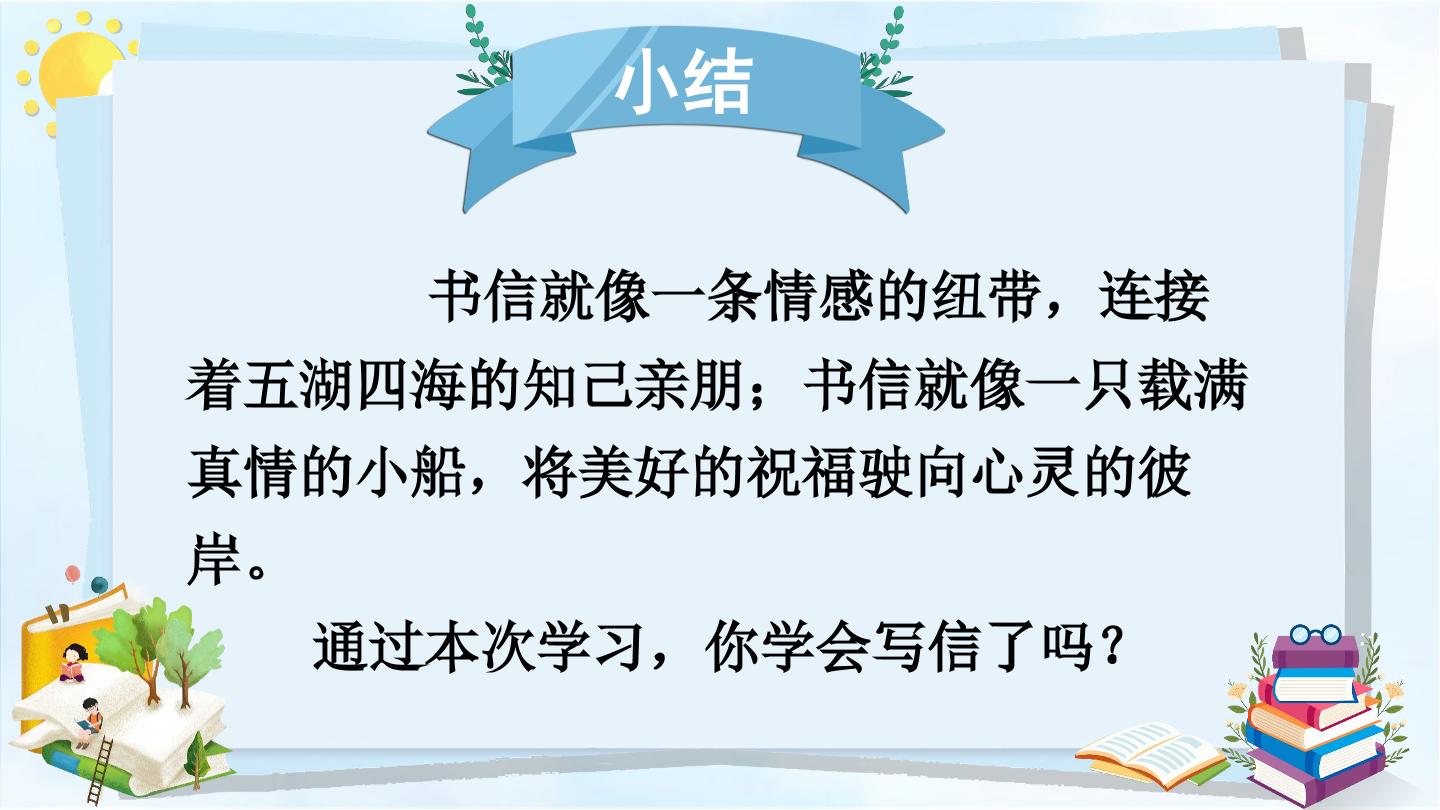 小结

书信就像一条情感的纽带，连接着五湖四海的知己亲朋；书信就像一只载满真情的小船，将美好的祝福驶向心灵的彼岸。

通过本次学习，你学会写信了吗？